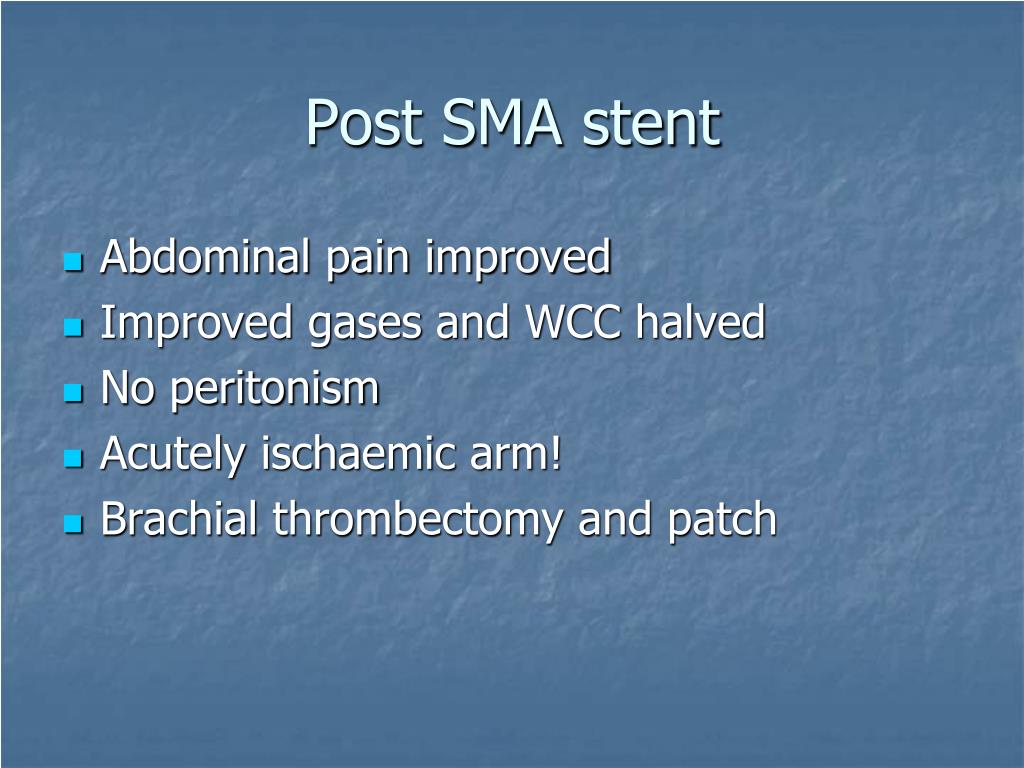 Post SMA stent

- Abdominal pain improved
- Improved gases and WCC halved
- No peritonism
- Acutely ischaemic arm!
- Brachial thrombectomy and patch